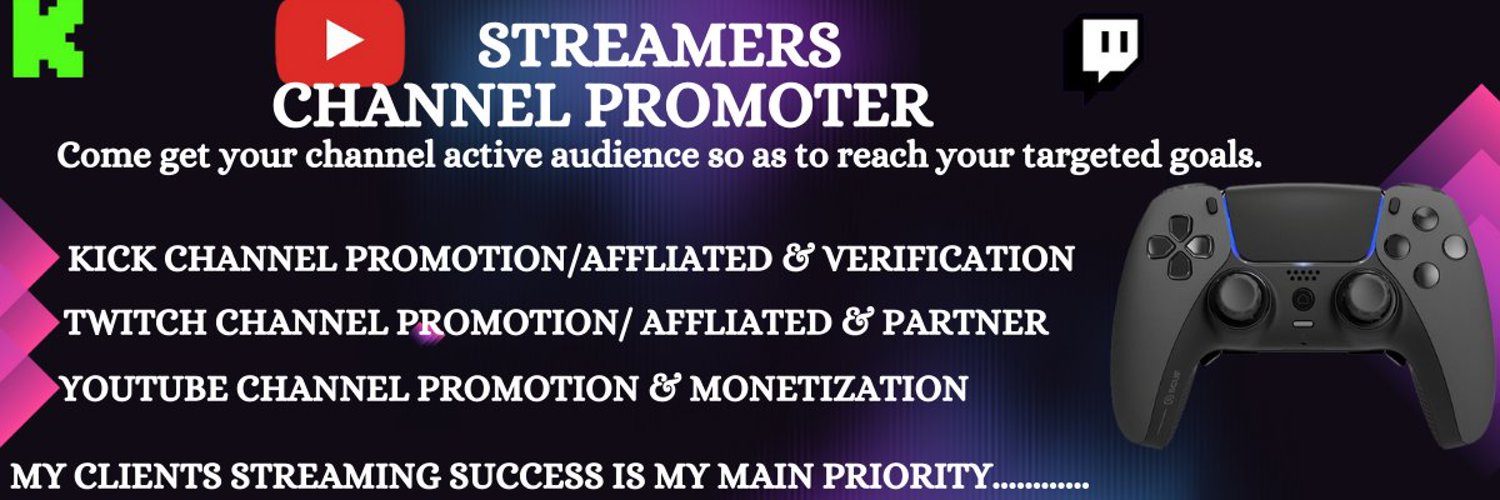 STREAMERS
CHANNEL PROMOTER

Come get your channel active audience so as to reach your targeted goals.

KICK CHANNEL PROMOTION/AFFLIATED & VERIFICATION

TWITCH CHANNEL PROMOTION/ AFFLIATED & PARTNER

YOUTUBE CHANNEL PROMOTION & MONETIZATION

MY CLIENTS STREAMING SUCCESS IS MY MAIN PRIORITY............